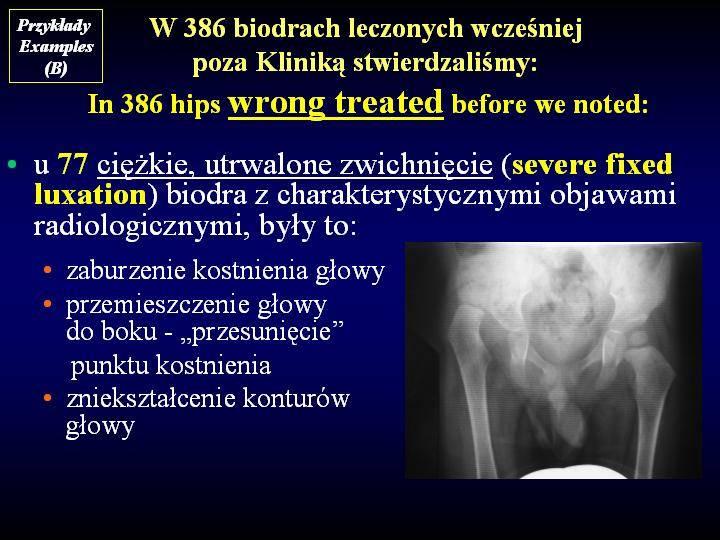 Przykłady
Examples
(B)

W 386 biodrach leczonych wcześniej poza Kliniką stwierdzaliśmy:

In 386 hips wrong treated before we noted:

• u 77 ciężkie, utrwalone zwichnięcie (severe fixed luxation) biodra z charakterystycznymi objawami radiologicznymi, były to:

• zaburzenie kostnienia głowy
• przemieszczenie głowy do boku - „przesunięcie” punktu kostnienia
• zniekształcenie konturów głowy